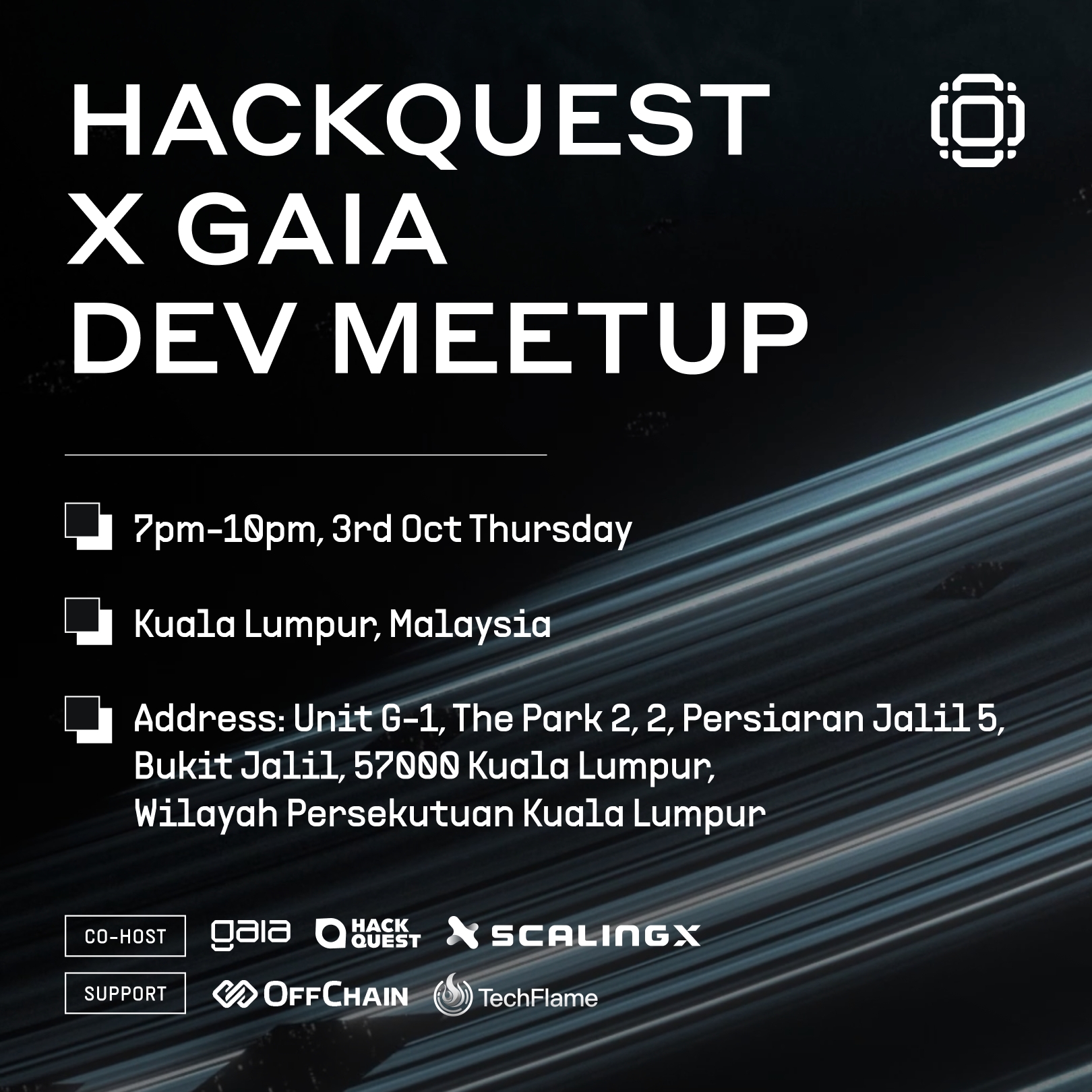 HACKQUEST X GAIA DEV MEETUP

7pm-10pm, 3rd Oct Thursday

Kuala Lumpur, Malaysia

Address: Unit G-1, The Park 2, 2, Persiaran Jalil 5, Bukit Jalil, 57000 Kuala Lumpur, Wilayah Persekutuan Kuala Lumpur

CO-HOST gaia HACK QUEST SCALINGX

SUPPORT OFFCHAIN TechFlame